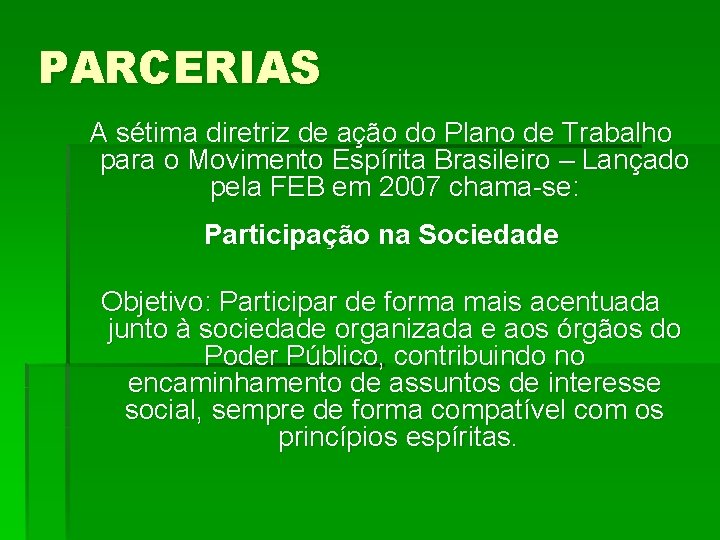 PARCERIAS

A sétima diretriz de ação do Plano de Trabalho para o Movimento Espírita Brasileiro – Lançado pela FEB em 2007 chama-se:

Participação na Sociedade

Objetivo: Participar de forma mais acentuada junto à sociedade organizada e aos órgãos do Poder Público, contribuindo no encaminhamento de assuntos de interesse social, sempre de forma compatível com os princípios espíritas.